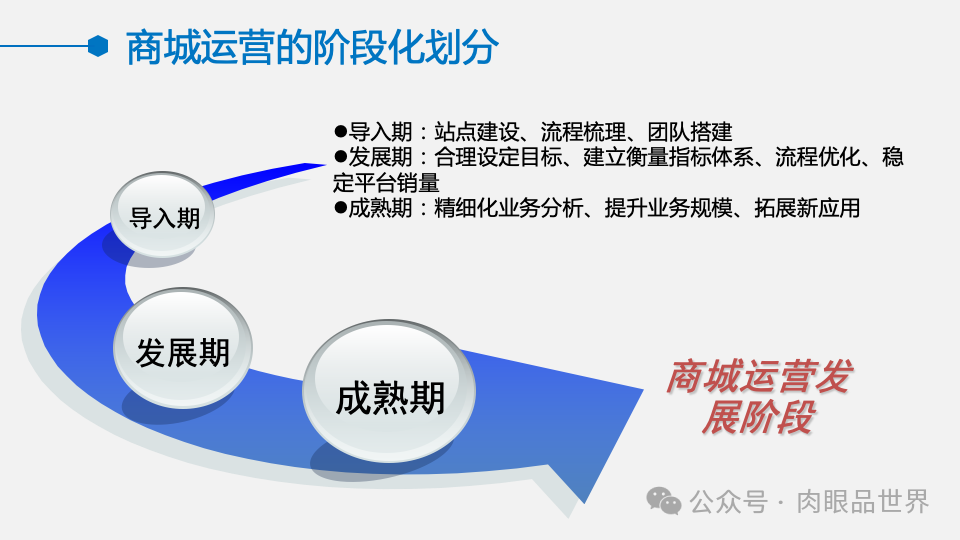 商城运营的阶段化划分

●导入期：站点建设、流程梳理、团队搭建
●发展期：合理设定目标、建立衡量指标体系、流程优化、稳定平台销量
●成熟期：精细化业务分析、提升业务规模、拓展新应用

导入期

发展期

成熟期

商城运营发展阶段

公众号 · 肉眼品世界